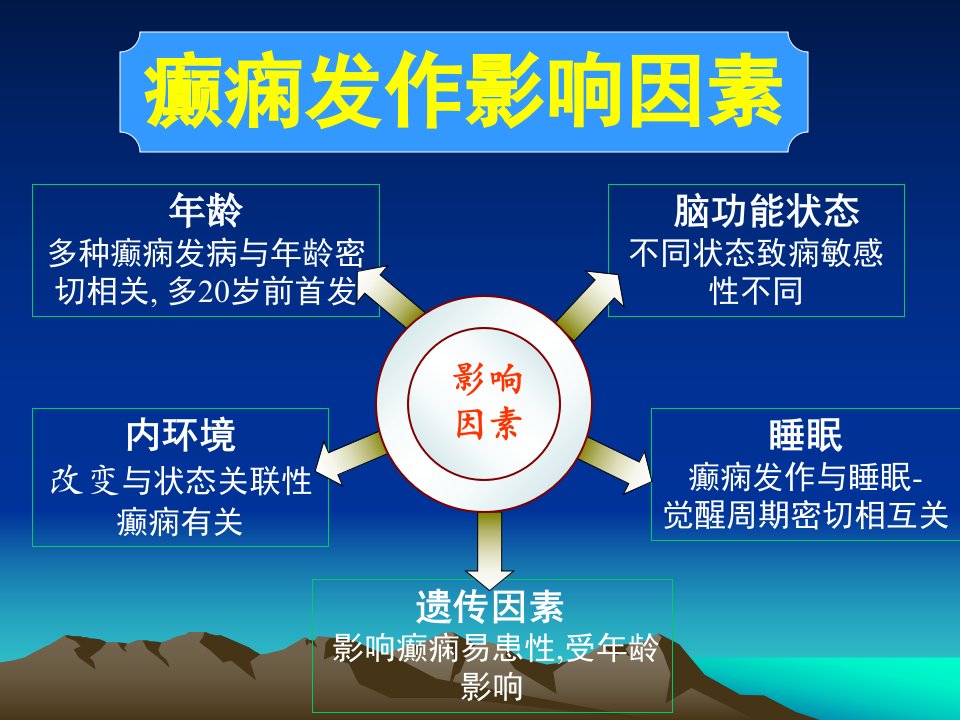 癫痫发作影响因素

年龄
多种癫痫发病与年龄密切相关, 多20岁前首发

脑功能状态
不同状态致痫敏感性不同

影响因素

内环境
改变与状态关联性癫痫有关

睡眠
癫痫发作与睡眠-觉醒周期密切相互关

遗传因素
影响癫痫易患性,受年龄影响